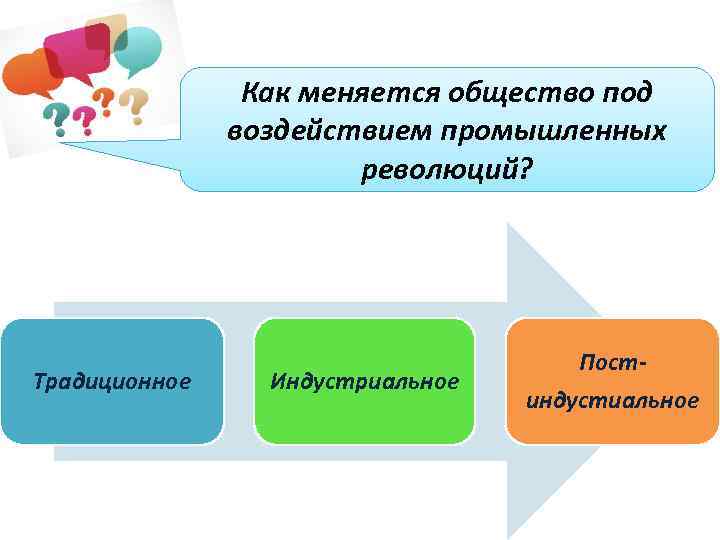 Как меняется общество под воздействием промышленных революций?

Традиционное

Индустриальное

Пост-индустиальное